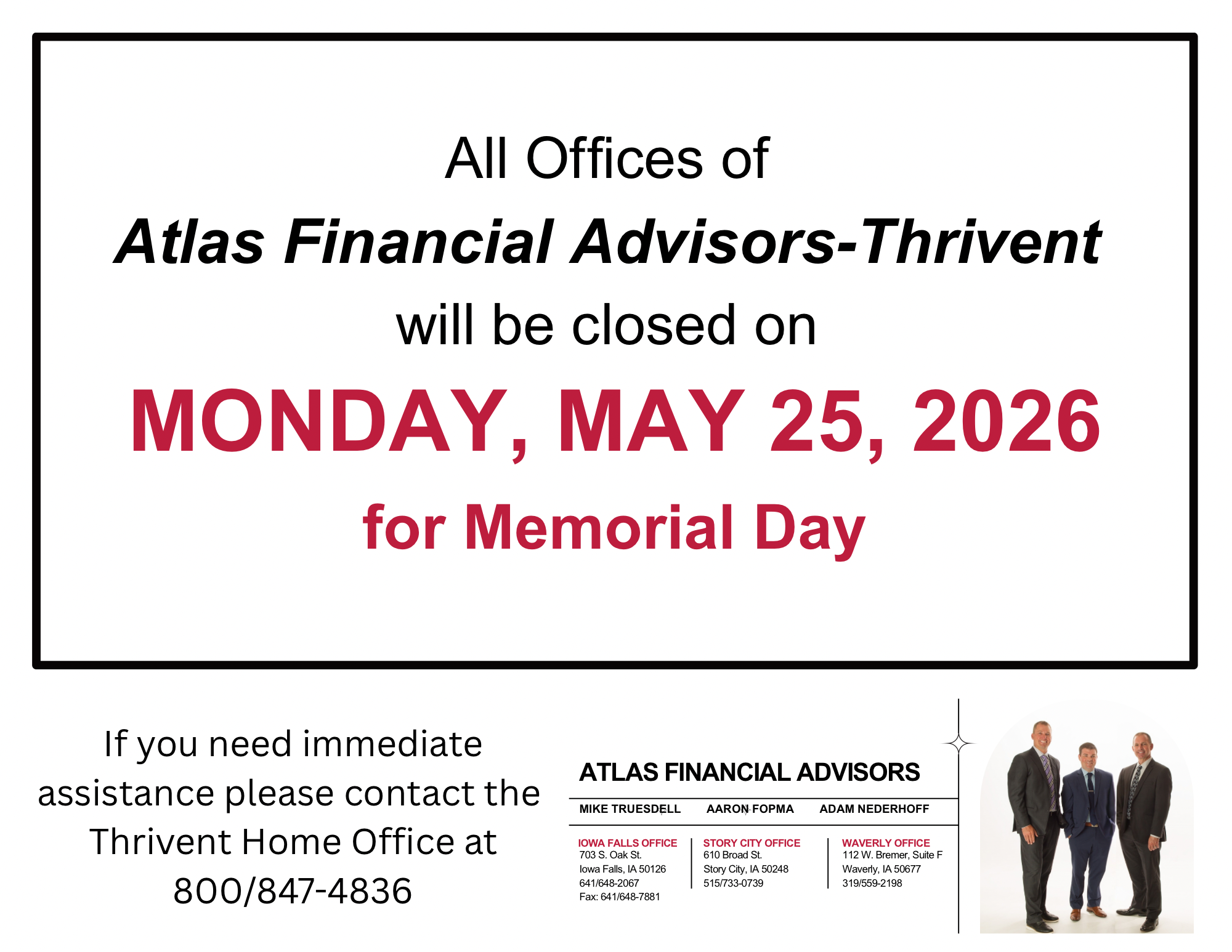 All Offices of

Atlas Financial Advisors-Thrivent

will be closed on

MONDAY, MAY 25, 2026

for Memorial Day

If you need immediate assistance please contact the Thrivent Home Office at 800/847-4836

ATLAS FINANCIAL ADVISORS

MIKE TRUESDELL AARON FOPMA ADAM NEDERHOFF

IOWA FALLS OFFICE
703 S. Oak St.
Iowa Falls, IA 50126
641/648-2067
Fax: 641/648-7881

STORY CITY OFFICE
610 Broad St.
Story City, IA 50248
515/733-0739

WAVERLY OFFICE
112 W. Bremer, Suite F
Waverly, IA 50677
319/559-2198